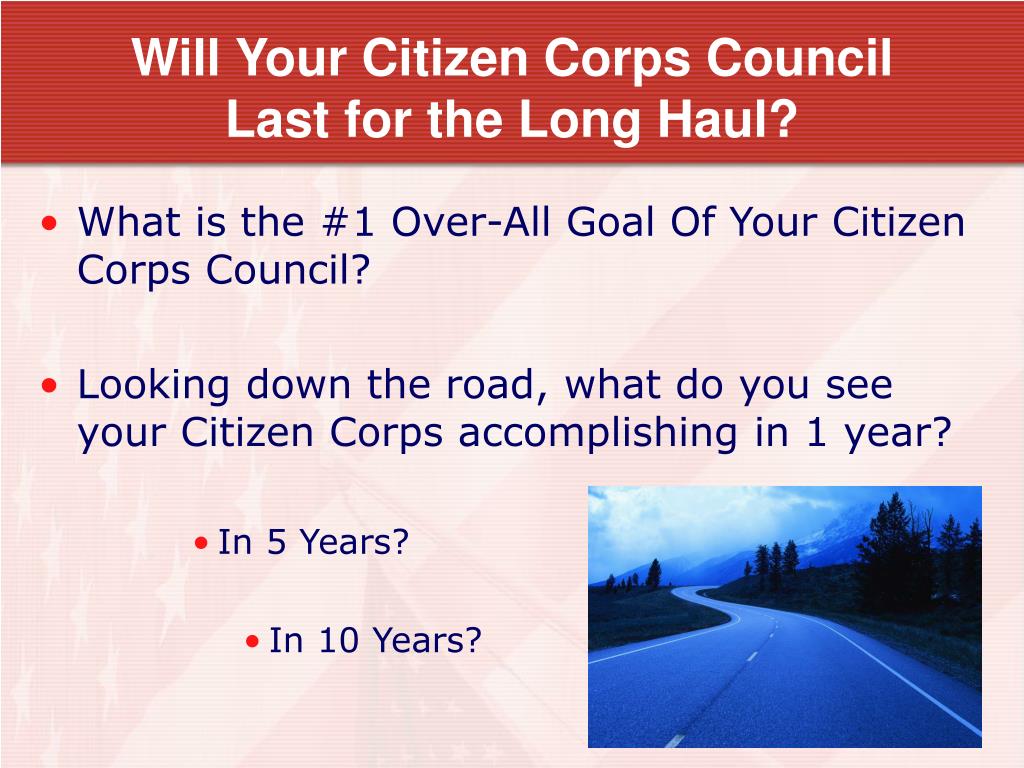 Will Your Citizen Corps Council Last for the Long Haul?

• What is the #1 Over-All Goal Of Your Citizen Corps Council?

• Looking down the road, what do you see your Citizen Corps accomplishing in 1 year?

• In 5 Years?

• In 10 Years?